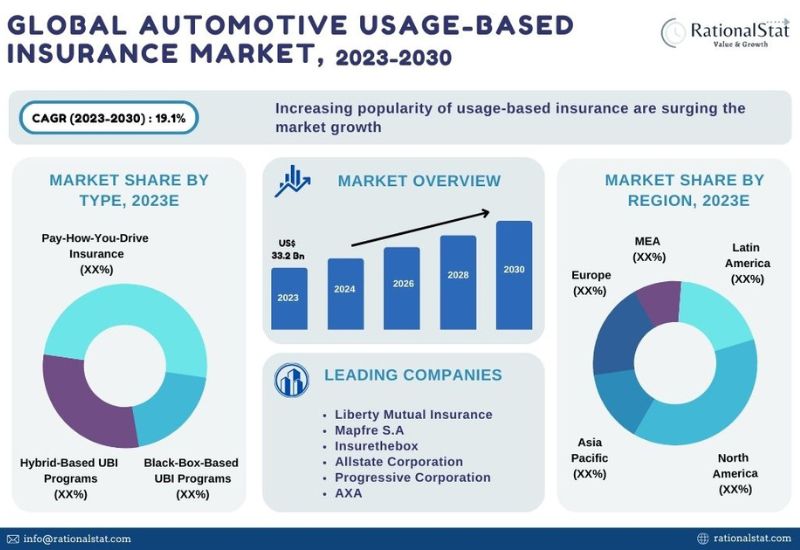 GLOBAL AUTOMOTIVE USAGE-BASED INSURANCE MARKET, 2023-2030

RationalStat
Value & Growth

CAGR (2023-2030) : 19.1%

Increasing popularity of usage-based insurance are surging the market growth

MARKET SHARE BY TYPE, 2023E

Pay-How-You-Drive Insurance (XX%)

Hybrid-Based UBI Programs (XX%)

Black-Box-Based UBI Programs (XX%)

MARKET OVERVIEW

US$ 33.2 Bn

2023
2024
2026
2028
2030

LEADING COMPANIES

• Liberty Mutual Insurance
• Mapfre S.A
• Insurethebox
• Allstate Corporation
• Progressive Corporation
• AXA

MARKET SHARE BY REGION, 2023E

MEA (XX%)

Latin America (XX%)

Europe (XX%)

Asia Pacific (XX%)

North America (XX%)

info@rationalstat.com

rationalstat.com